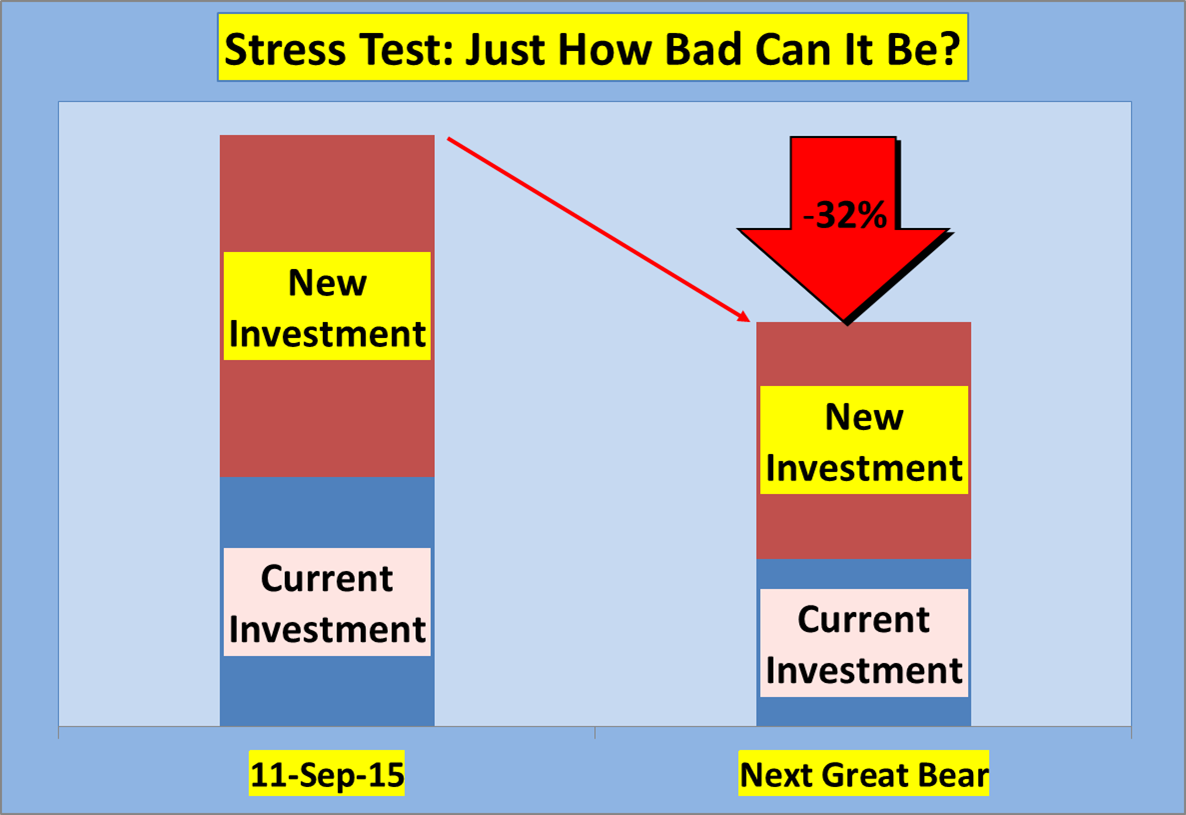 Stress Test: Just How Bad Can It Be?

New Investment

Current Investment

-32%

New Investment

Current Investment

11-Sep-15

Next Great Bear